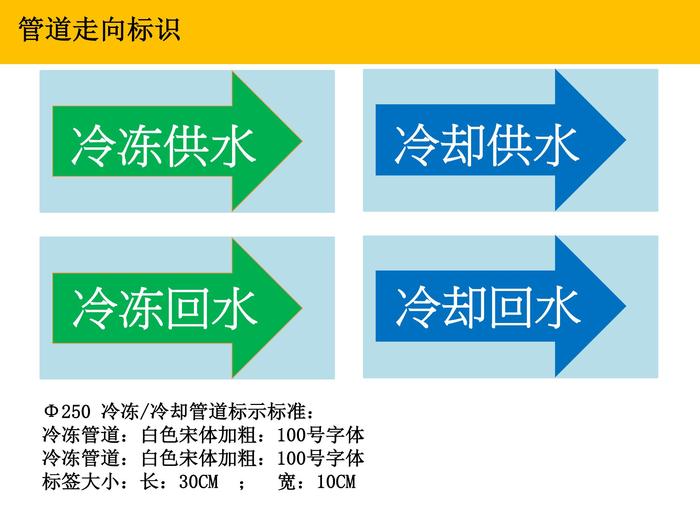 管道走向标识

冷冻供水

冷却供水

冷冻回水

冷却回水

Φ250 冷冻/冷却管道标示标准：
冷冻管道：白色宋体加粗：100号字体
冷冻管道：白色宋体加粗：100号字体
标签大小：长：30CM ； 宽：10CM